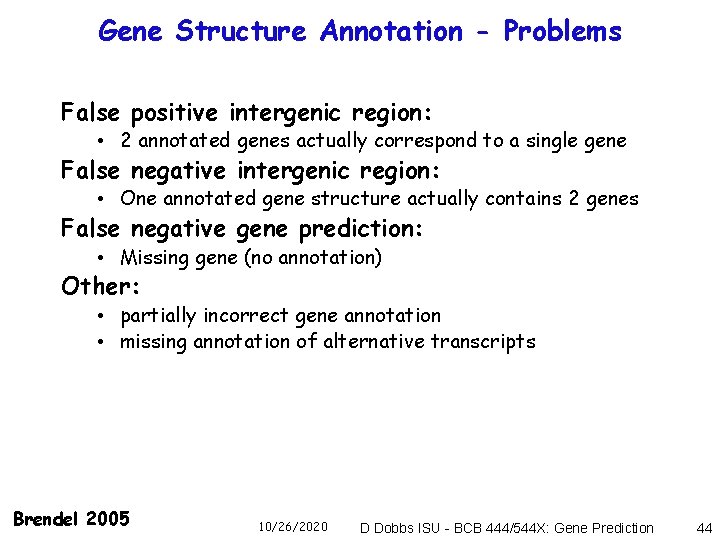 Gene Structure Annotation - Problems

False positive intergenic region:
• 2 annotated genes actually correspond to a single gene
False negative intergenic region:
• One annotated gene structure actually contains 2 genes
False negative gene prediction:
• Missing gene (no annotation)
Other:
• partially incorrect gene annotation
• missing annotation of alternative transcripts

Brendel 2005

10/26/2020 D Dobbs ISU - BCB 444/544X: Gene Prediction 44